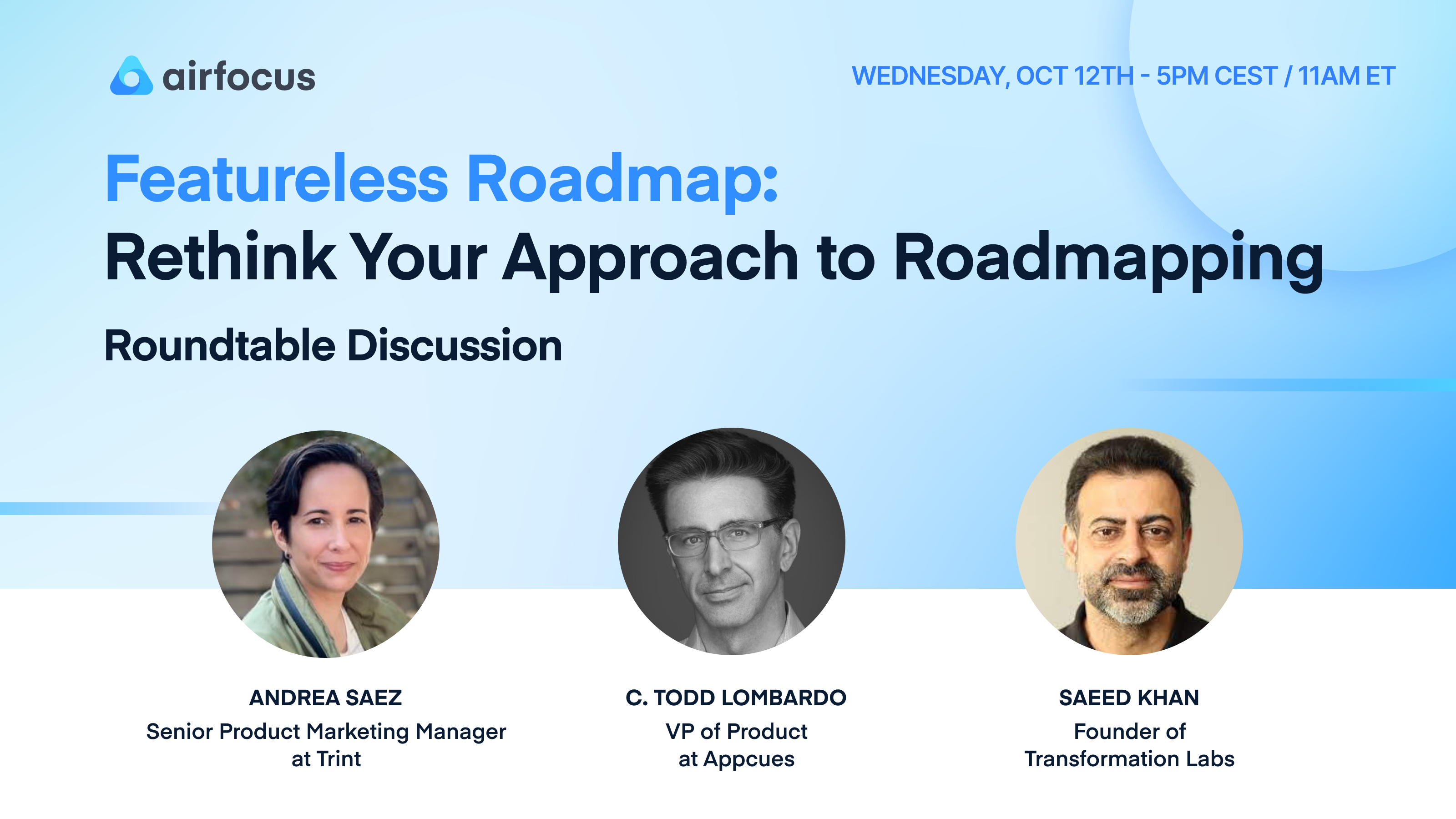 airfocus

WEDNESDAY, OCT 12TH - 5PM CEST / 11AM ET

Featureless Roadmap:
Rethink Your Approach to Roadmapping

Roundtable Discussion

ANDREA SAEZ
Senior Product Marketing Manager at Trint

C. TODD LOMBARDO
VP of Product at Appcues

SAEED KHAN
Founder of Transformation Labs